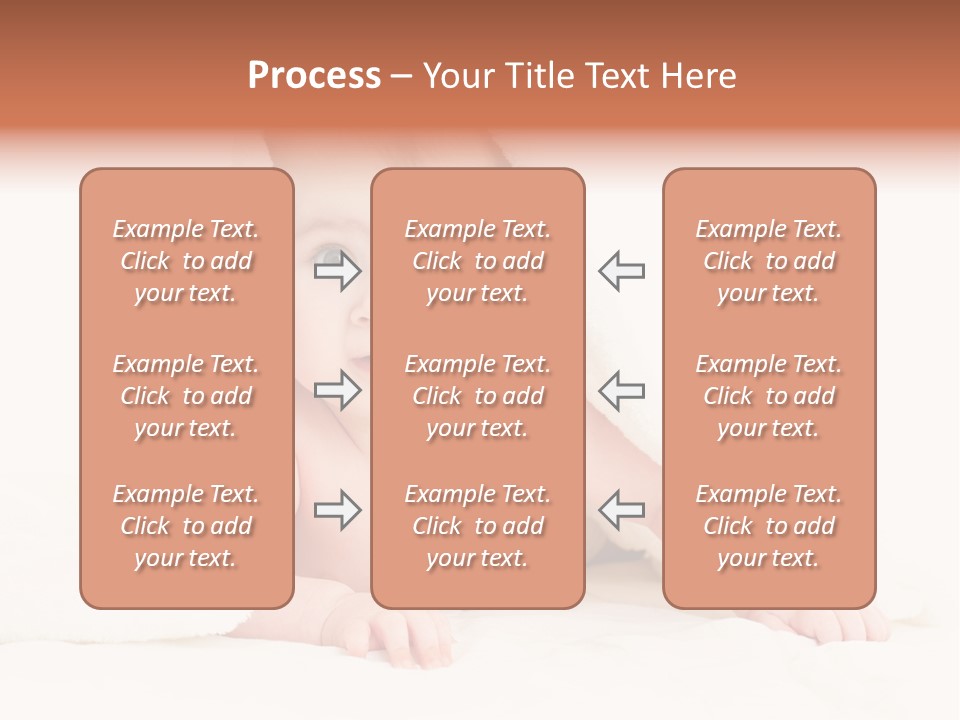 Process – Your Title Text Here

Example Text. Click to add your text.

Example Text. Click to add your text.

Example Text. Click to add your text.

Example Text. Click to add your text.

Example Text. Click to add your text.

Example Text. Click to add your text.

Example Text. Click to add your text.

Example Text. Click to add your text.

Example Text. Click to add your text.